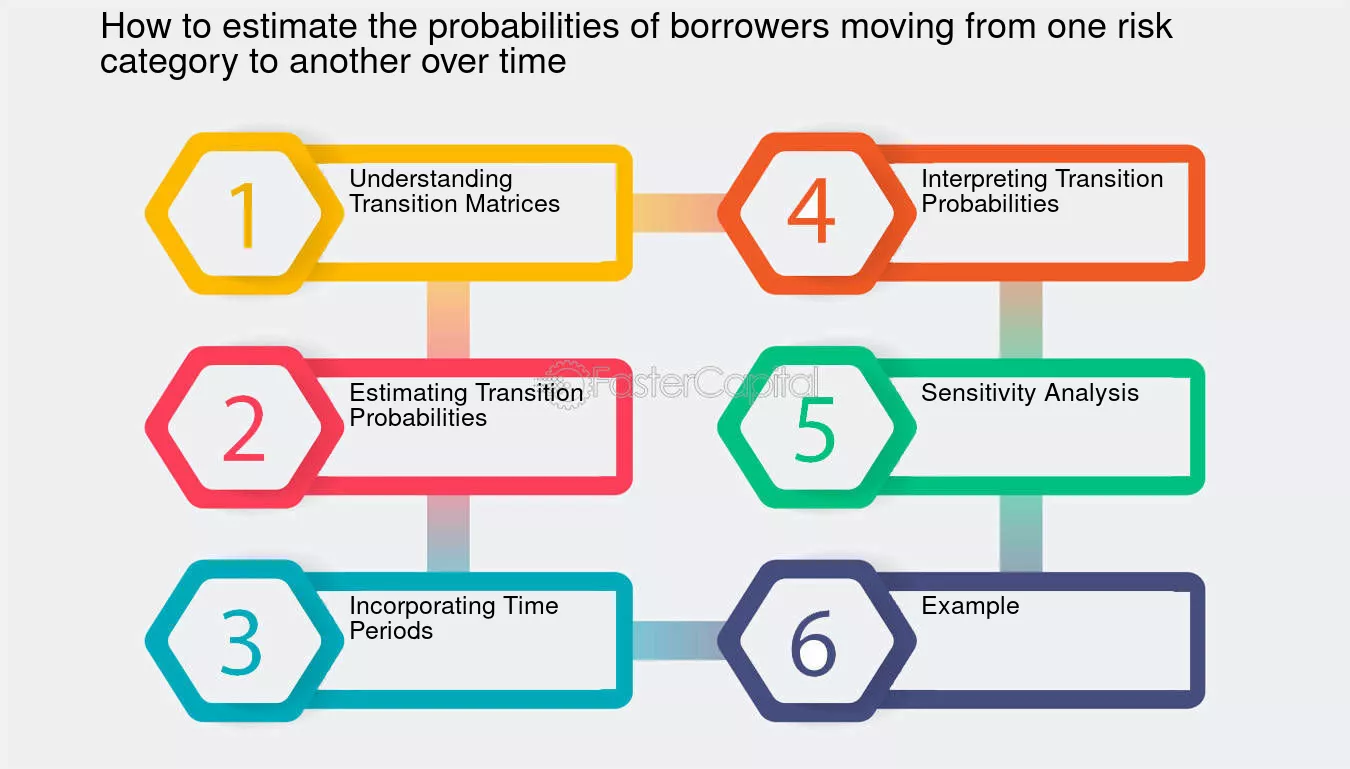 How to estimate the probabilities of borrowers moving from one risk category to another over time

1
Understanding Transition Matrices

2
Estimating Transition Probabilities

3
Incorporating Time Periods

4
Interpreting Transition Probabilities

5
Sensitivity Analysis

6
Example

FasterCapital